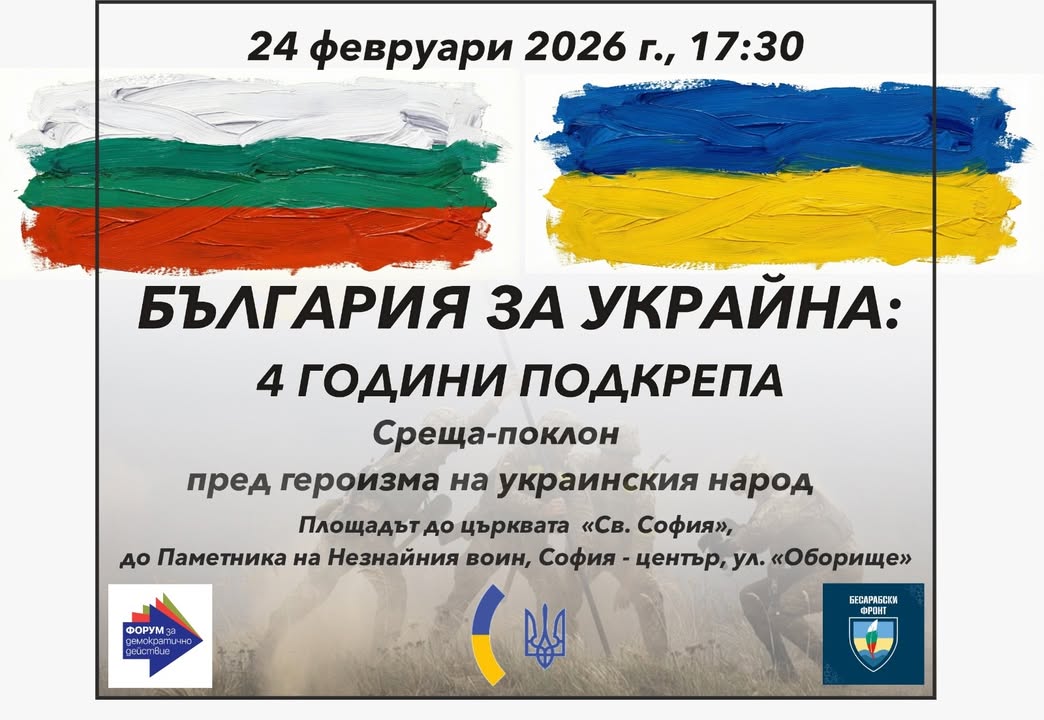 24 февруари 2026 г., 17:30

БЪЛГАРИЯ ЗА УКРАЙНА:

4 ГОДИНИ ПОДКРЕПА

Среща-поклон
пред героизма на украинския народ

Площадът до църквата «Св. София»,
до Паметника на Незнайния воин, София - център, ул. «Оборище»

ФОРУМ за демократично действие

БЕСАРАБСКИ ФРОНТ